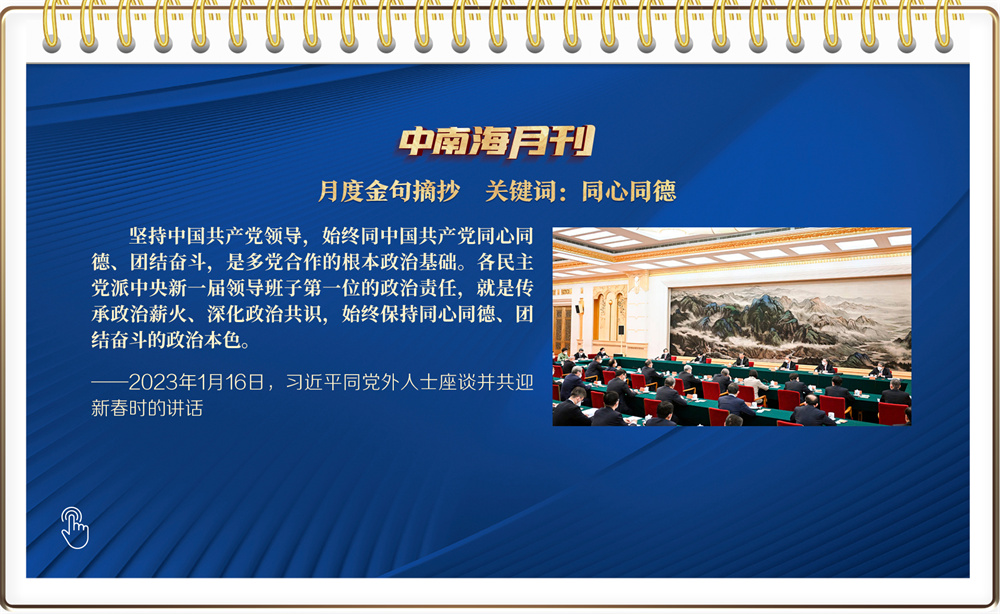 中南海月刊

月度金句摘抄　关键词：同心同德

坚持中国共产党领导，始终同中国共产党同心同德、团结奋斗，是多党合作的根本政治基础。各民主党派中央新一届领导班子第一位的政治责任，就是传承政治薪火、深化政治共识，始终保持同心同德、团结奋斗的政治本色。

——2023年1月16日，习近平同党外人士座谈并共迎新春时的讲话